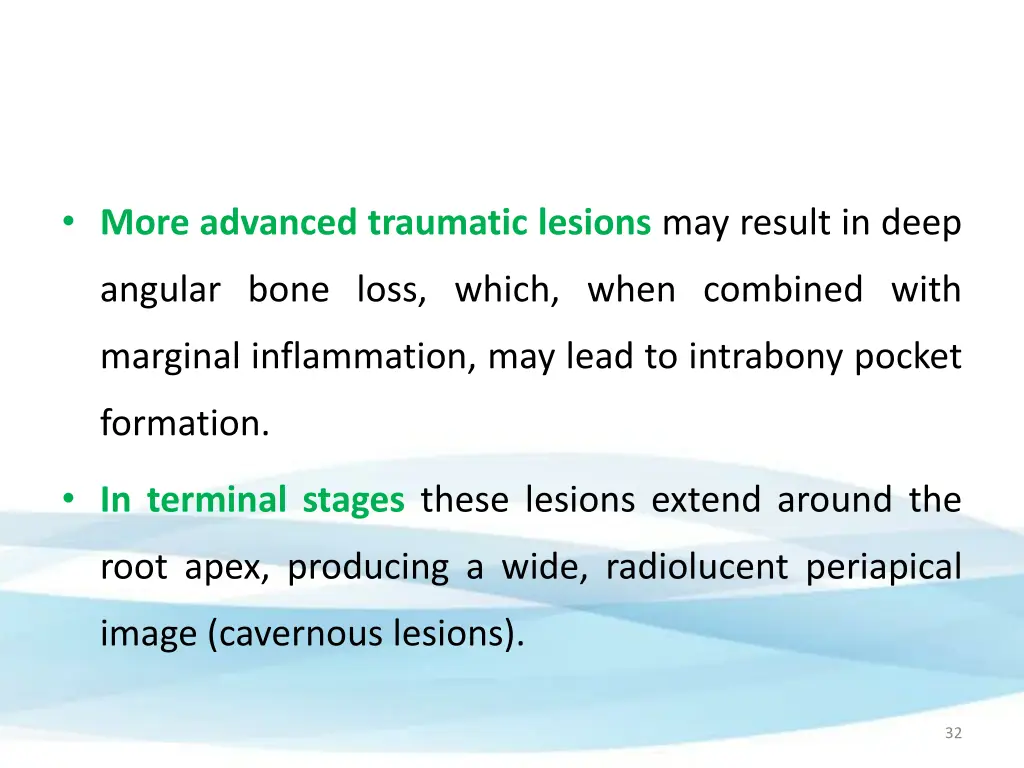 • More advanced traumatic lesions may result in deep angular bone loss, which, when combined with marginal inflammation, may lead to intrabony pocket formation.

• In terminal stages these lesions extend around the root apex, producing a wide, radiolucent periapical image (cavernous lesions).

32